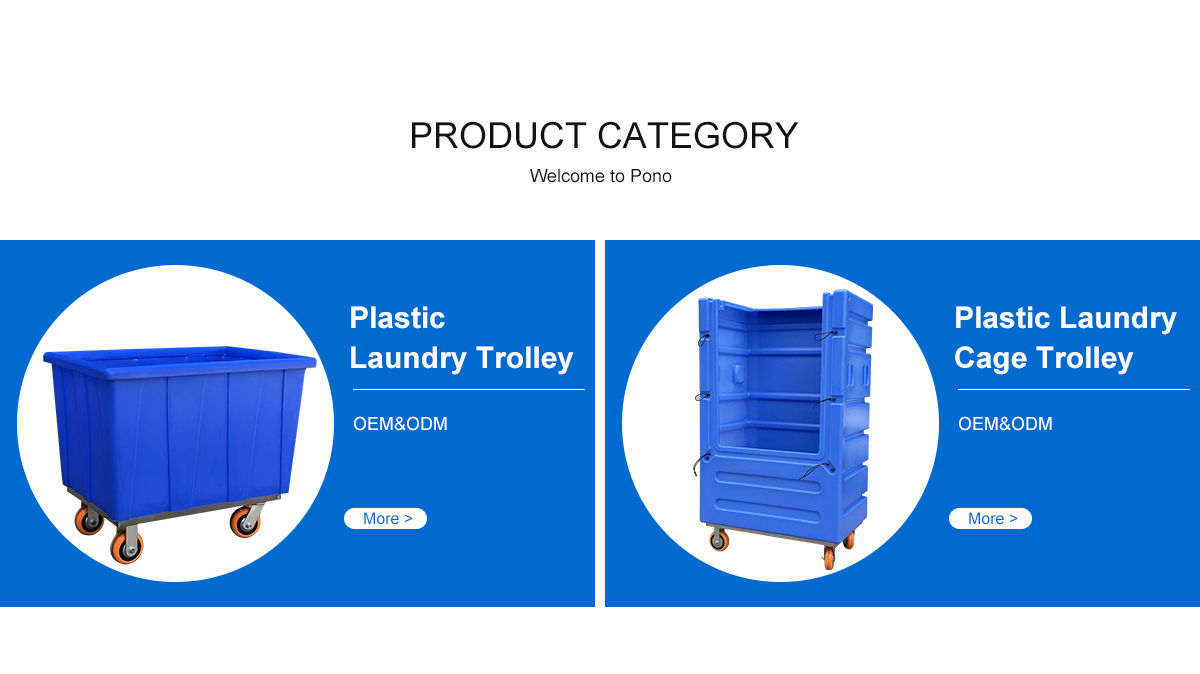 PRODUCT CATEGORY

Welcome to Pono

Plastic Laundry Trolley

OEM&ODM

More >

Plastic Laundry Cage Trolley

OEM&ODM

More >